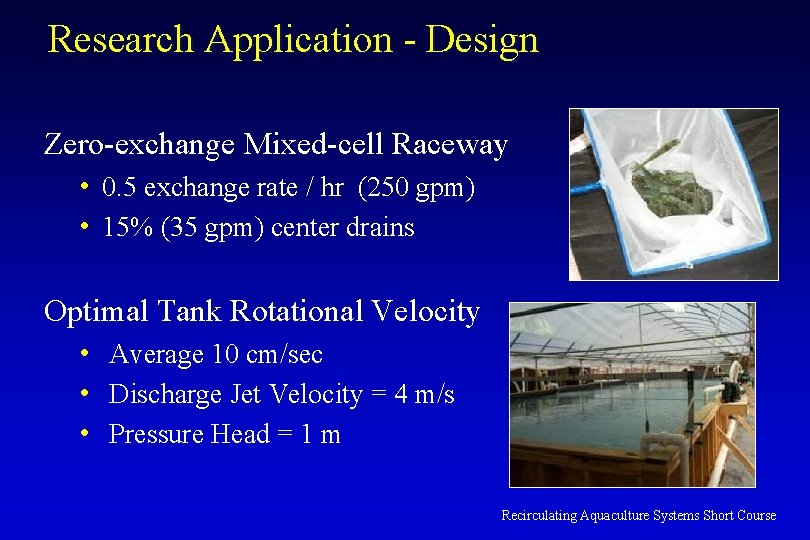 Research Application - Design

Zero-exchange Mixed-cell Raceway

• 0.5 exchange rate / hr (250 gpm)
• 15% (35 gpm) center drains

Optimal Tank Rotational Velocity

• Average 10 cm/sec
• Discharge Jet Velocity = 4 m/s
• Pressure Head = 1 m

Recirculating Aquaculture Systems Short Course